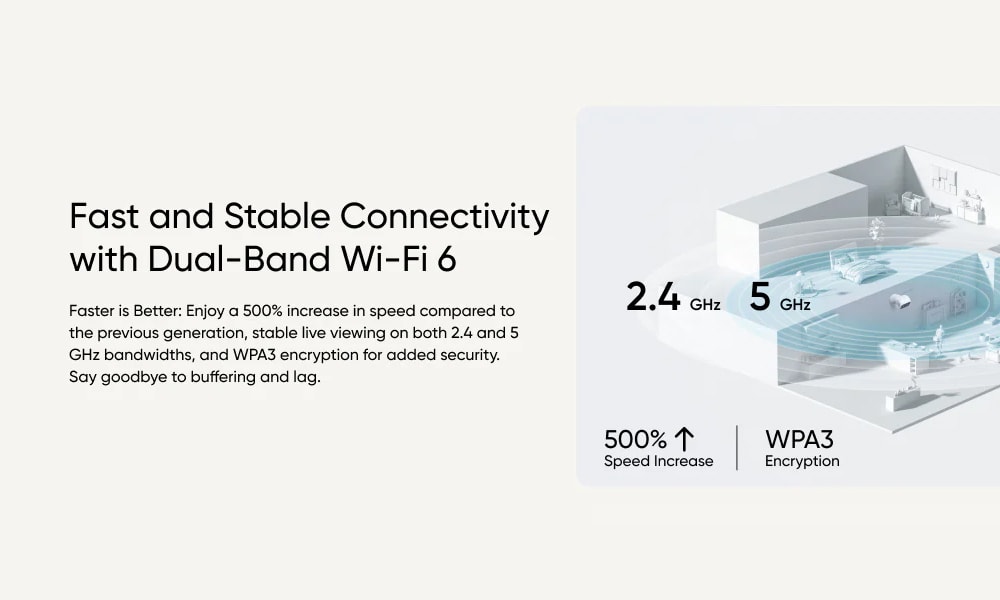 Fast and Stable Connectivity with Dual-Band Wi-Fi 6

Faster is Better: Enjoy a 500% increase in speed compared to the previous generation, stable live viewing on both 2.4 and 5 GHz bandwidths, and WPA3 encryption for added security. Say goodbye to buffering and lag.

2.4 GHz 5 GHz

500% ↑
Speed Increase

WPA3
Encryption